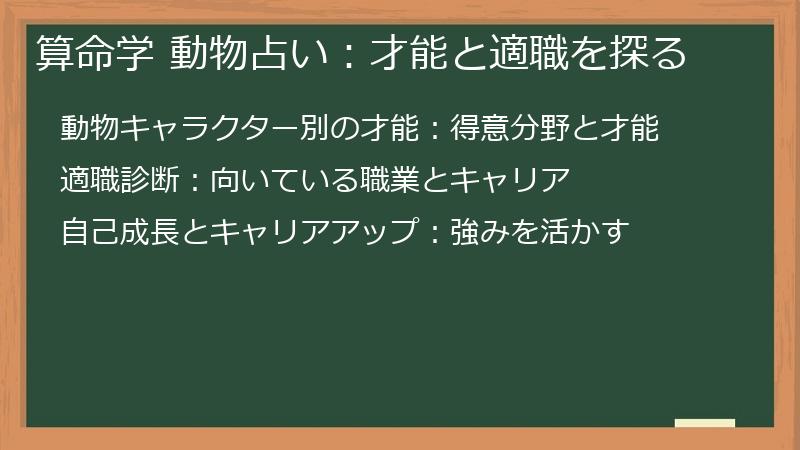 算命学 動物占い：才能と適職を探る

動物キャラクター別の才能：得意分野と才能

適職診断：向いている職業とキャリア

自己成長とキャリアアップ：強みを活かす